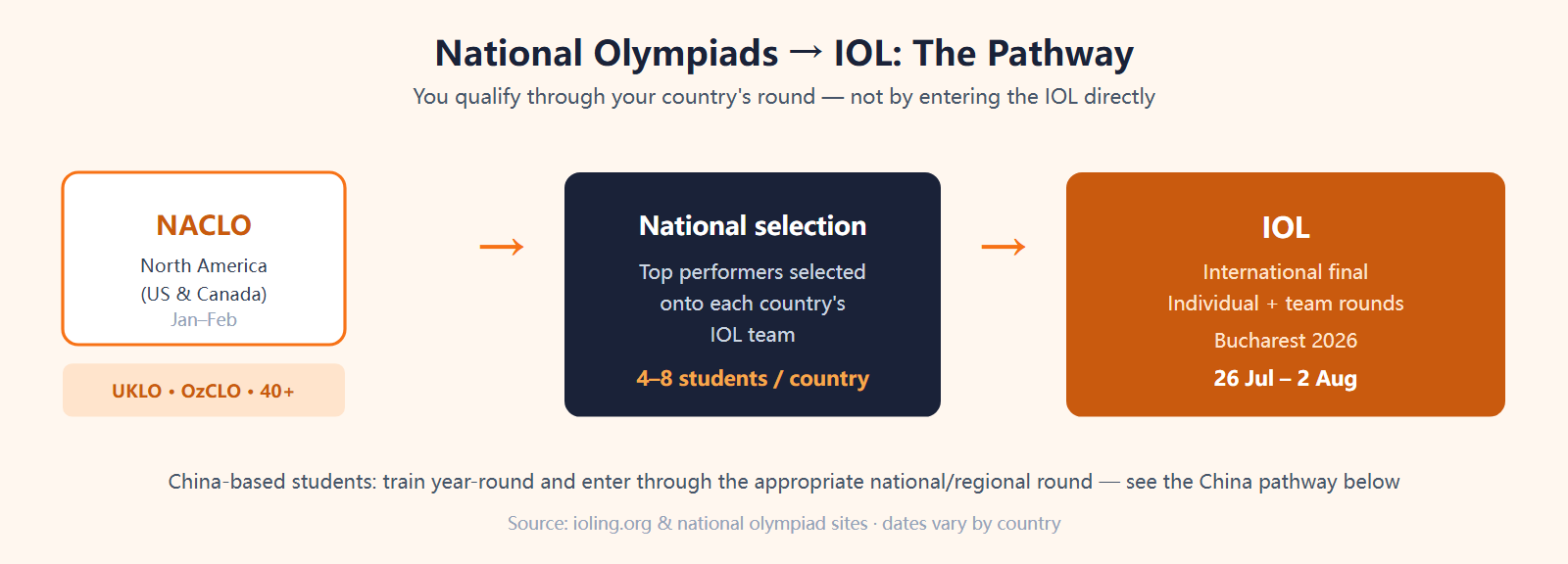 National Olympiads → IOL: The Pathway

You qualify through your country's round — not by entering the IOL directly

NACLO

North America (US & Canada)

Jan–Feb

UKLO • OzCLO • 40+

→

National selection

Top performers selected onto each country's IOL team

4–8 students / country

→

IOL

International final

Individual + team rounds

Bucharest 2026

26 Jul – 2 Aug

China-based students: train year-round and enter through the appropriate national/regional round — see the China pathway below

Source: ioling.org & national olympiad sites · dates vary by country